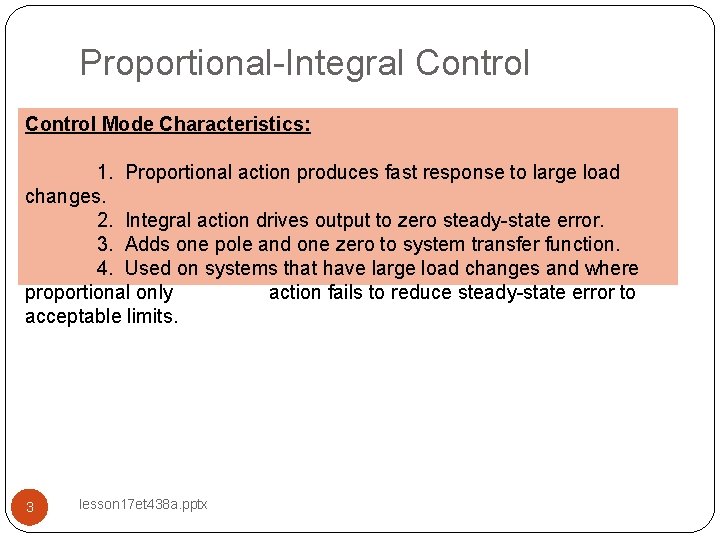 Proportional-Integral Control

Control Mode Characteristics:

1. Proportional action produces fast response to large load changes.
2. Integral action drives output to zero steady-state error.
3. Adds one pole and one zero to system transfer function.
4. Used on systems that have large load changes and where proportional only action fails to reduce steady-state error to acceptable limits.

3

lesson17et438a.pptx